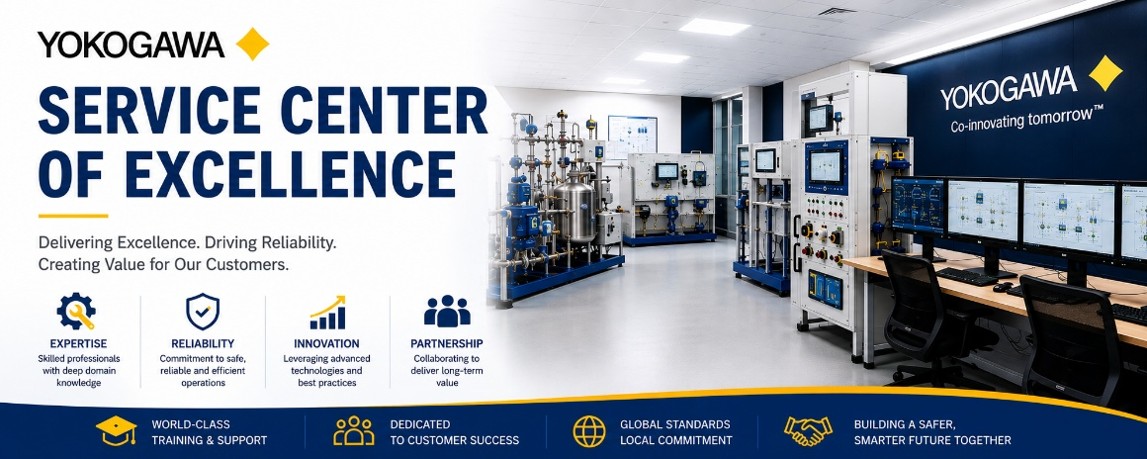 YOKOGAWA

SERVICE CENTER OF EXCELLENCE

Delivering Excellence. Driving Reliability. Creating Value for Our Customers.

EXPERTISE
Skilled professionals with deep domain knowledge

RELIABILITY
Commitment to safe, reliable and efficient operations

INNOVATION
Leveraging advanced technologies and best practices

PARTNERSHIP
Collaborating to deliver long-term value

YOKOGAWA
Co-innovating tomorrow™

WORLD-CLASS TRAINING & SUPPORT

DEDICATED TO CUSTOMER SUCCESS

GLOBAL STANDARDS LOCAL COMMITMENT

BUILDING A SAFER, SMARTER FUTURE TOGETHER